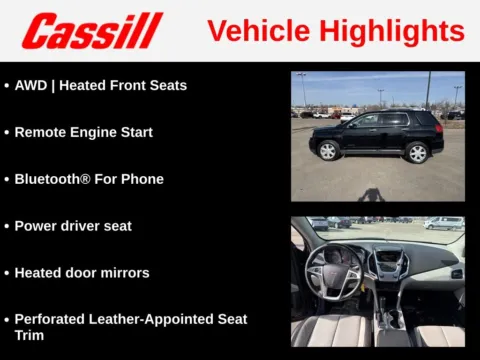 Cassill

Vehicle Highlights

• AWD | Heated Front Seats

• Remote Engine Start

• Bluetooth® For Phone

• Power driver seat

• Heated door mirrors

• Perforated Leather-Appointed Seat Trim